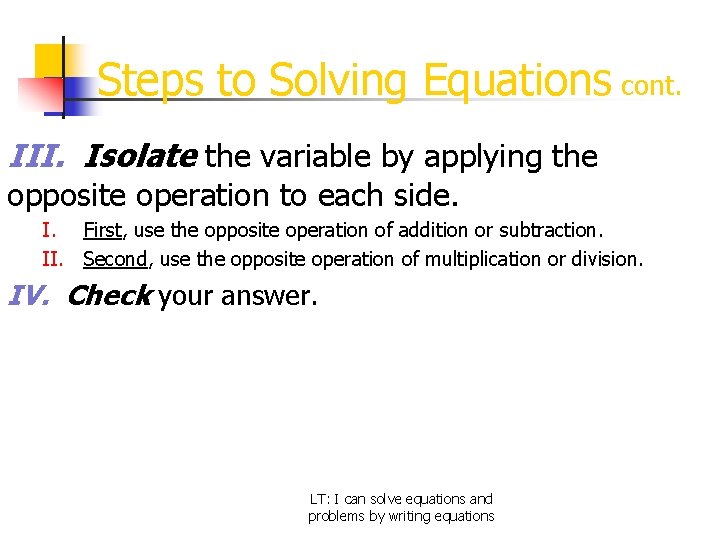 Steps to Solving Equations cont.

III. Isolate the variable by applying the opposite operation to each side.

I. First, use the opposite operation of addition or subtraction.

II. Second, use the opposite operation of multiplication or division.

IV. Check your answer.

LT: I can solve equations and problems by writing equations